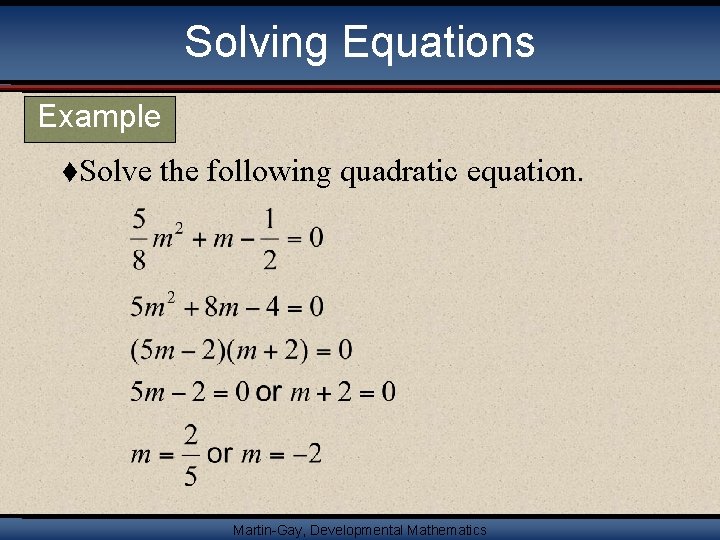 Solving Equations

Example

♦Solve the following quadratic equation.

$\frac{5}{8}m^2 + m - \frac{1}{2} = 0$

$5m^2 + 8m - 4 = 0$

$(5m - 2)(m + 2) = 0$

$5m - 2 = 0$ or $m + 2 = 0$

$m = \frac{2}{5}$ or $m = -2$

Martin-Gay, Developmental Mathematics